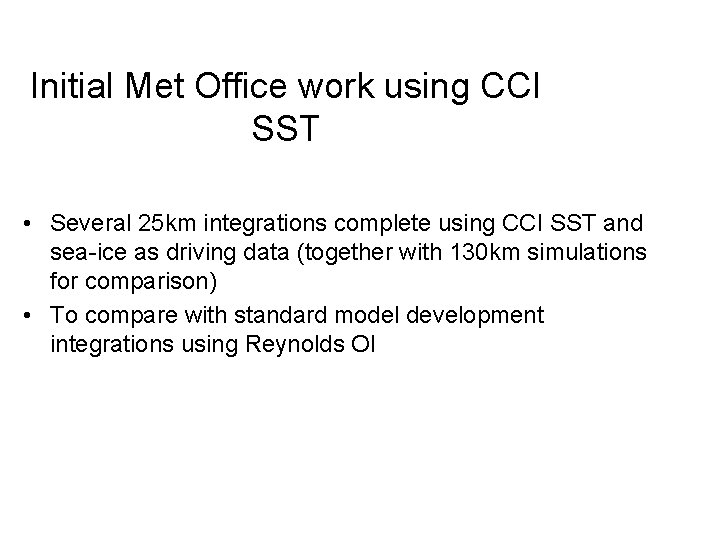 Initial Met Office work using CCI SST

• Several 25km integrations complete using CCI SST and sea-ice as driving data (together with 130km simulations for comparison)
• To compare with standard model development integrations using Reynolds OI